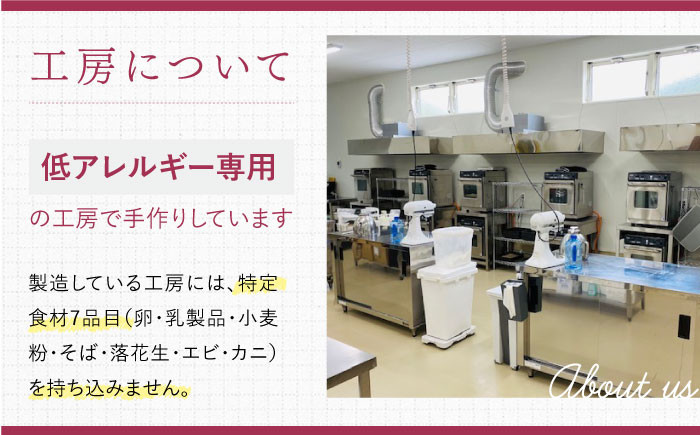 工房について

低アレルギー専用

の工房で手作りしています

製造している工房には、特定食材7品目（卵・乳製品・小麦粉・そば・落花生・エビ・カニ）を持ち込みません。

About us